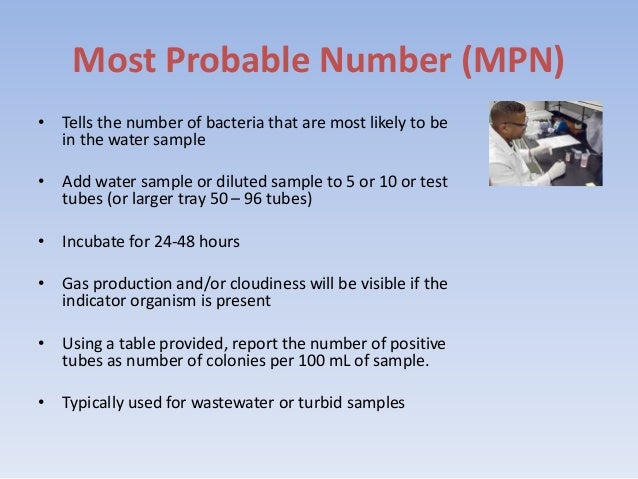 Most Probable Number (MPN)

• Tells the number of bacteria that are most likely to be in the water sample

• Add water sample or diluted sample to 5 or 10 or test tubes (or larger tray 50 – 96 tubes)

• Incubate for 24-48 hours

• Gas production and/or cloudiness will be visible if the indicator organism is present

• Using a table provided, report the number of positive tubes as number of colonies per 100 mL of sample.

• Typically used for wastewater or turbid samples